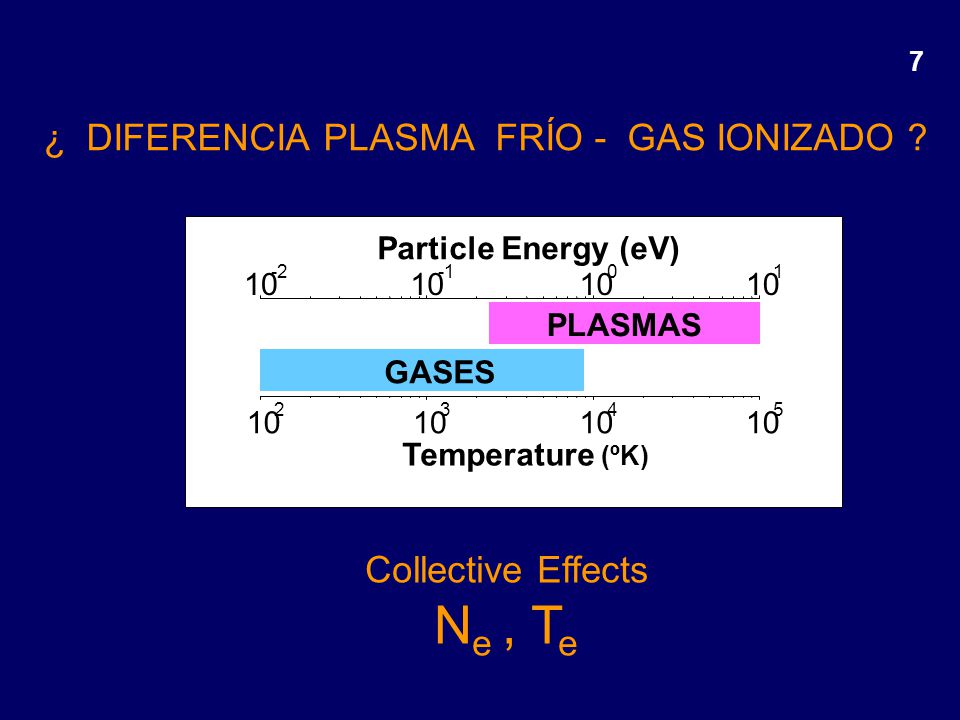 7

¿ DIFERENCIA PLASMA FRÍO - GAS IONIZADO ?

Particle Energy (eV)

$10^{-2}$ $10^{-1}$ $10^{0}$ $10^{1}$

PLASMAS

GASES

$10^{2}$ $10^{3}$ $10^{4}$ $10^{5}$

Temperature (ºK)

Collective Effects

$N_e$ , $T_e$